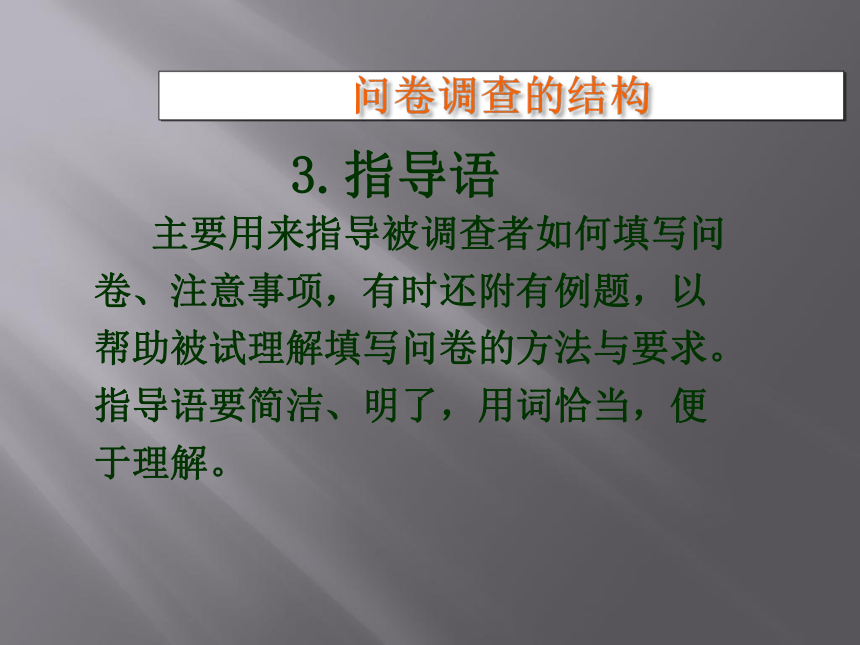 问卷调查的结构

3. 指导语

主要用来指导被调查者如何填写问卷、注意事项，有时还附有例题，以帮助被试理解填写问卷的方法与要求。指导语要简洁、明了，用词恰当，便于理解。